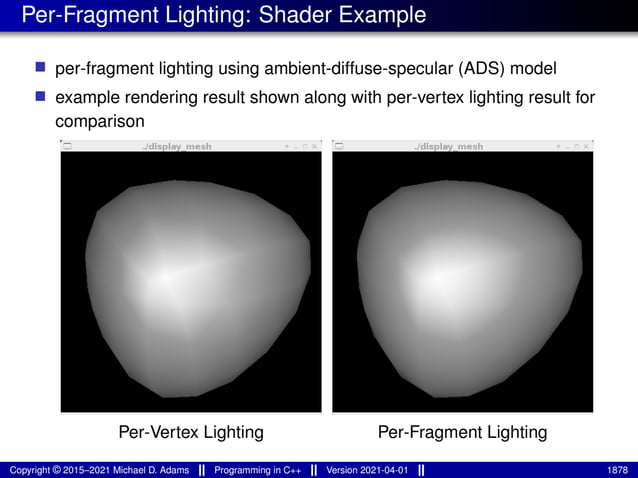 Per-Fragment Lighting: Shader Example

per-fragment lighting using ambient-diffuse-specular (ADS) model

example rendering result shown along with per-vertex lighting result for comparison

./display_mesh

./display_mesh

Per-Vertex Lighting

Per-Fragment Lighting

Copyright © 2015–2021 Michael D. Adams || Programming in C++ || Version 2021-04-01 || 1878